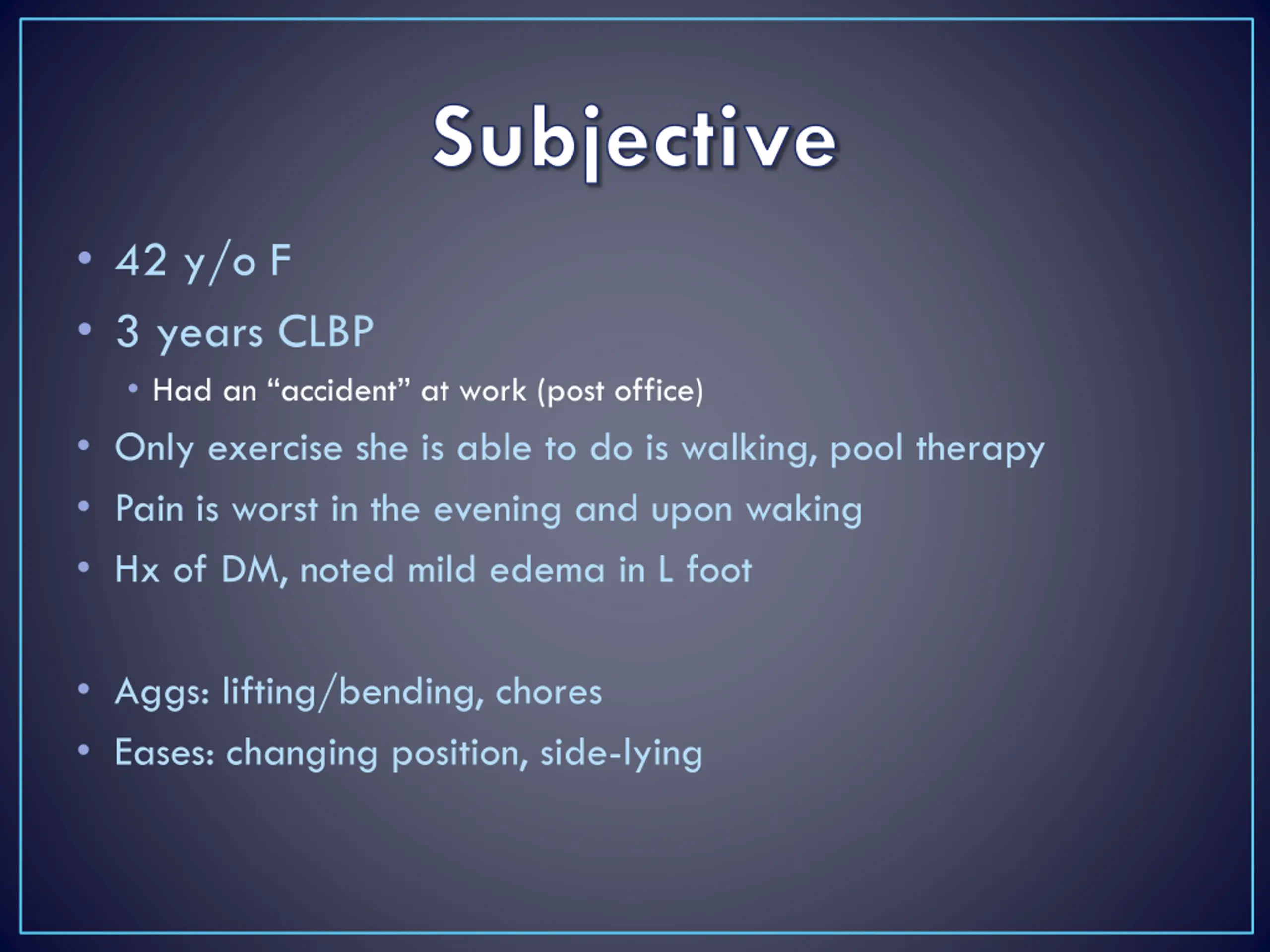 Subjective

• 42 y/o F
• 3 years CLBP
  • Had an “accident” at work (post office)
• Only exercise she is able to do is walking, pool therapy
• Pain is worst in the evening and upon waking
• Hx of DM, noted mild edema in L foot

• Aggs: lifting/bending, chores
• Eases: changing position, side-lying